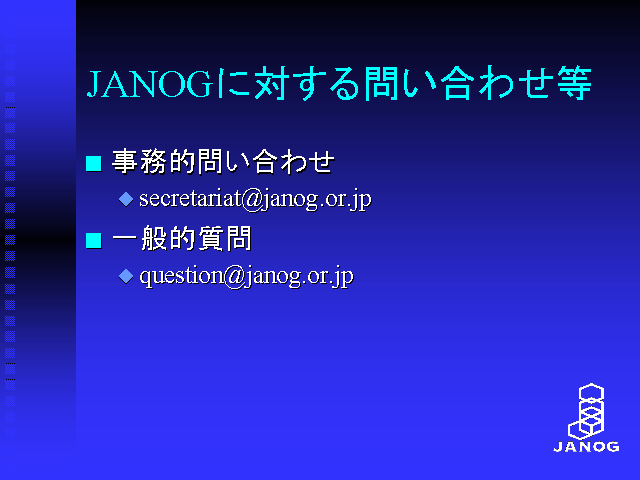 JANOGに対する問い合わせ等

■ 事務的問い合わせ

◆ secretariat@janog.or.jp

■ 一般的質問

◆ question@janog.or.jp

JANOG